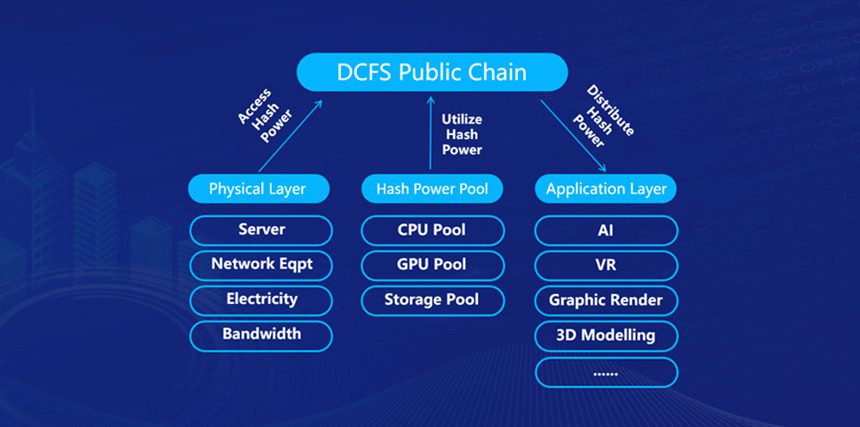 DCFS Public Chain

Access Hash Power

Utilize Hash Power

Distribute Hash Power

Physical Layer

Server

Network Eqpt

Electricity

Bandwidth

Hash Power Pool

CPU Pool

GPU Pool

Storage Pool

Application Layer

AI

VR

Graphic Render

3D Modelling

......